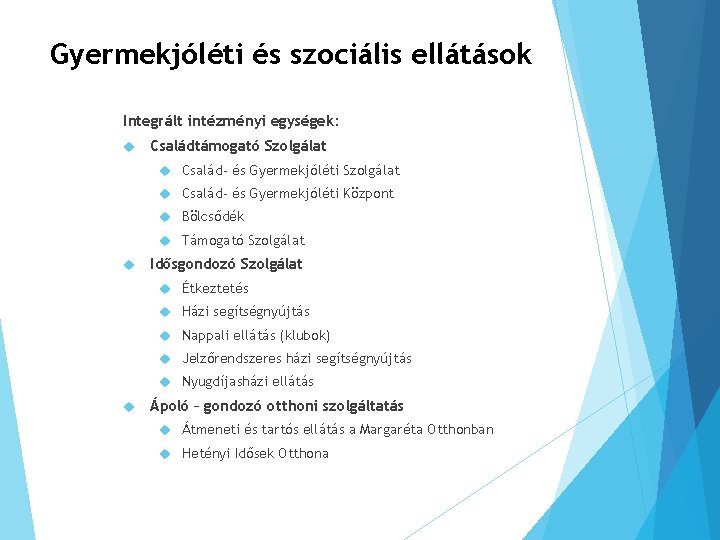 Gyermekjóléti és szociális ellátások

Integrált intézményi egységek:

Családtámogató Szolgálat

Család- és Gyermekjóléti Szolgálat

Család- és Gyermekjóléti Központ

Bölcsődék

Támogató Szolgálat

Idősgondozó Szolgálat

Étkeztetés

Házi segítségnyújtás

Nappali ellátás (klubok)

Jelzőrendszeres házi segítségnyújtás

Nyugdíjasházi ellátás

Ápoló – gondozó otthoni szolgáltatás

Átmeneti és tartós ellátás a Margaréta Otthonban

Hetényi Idősek Otthona